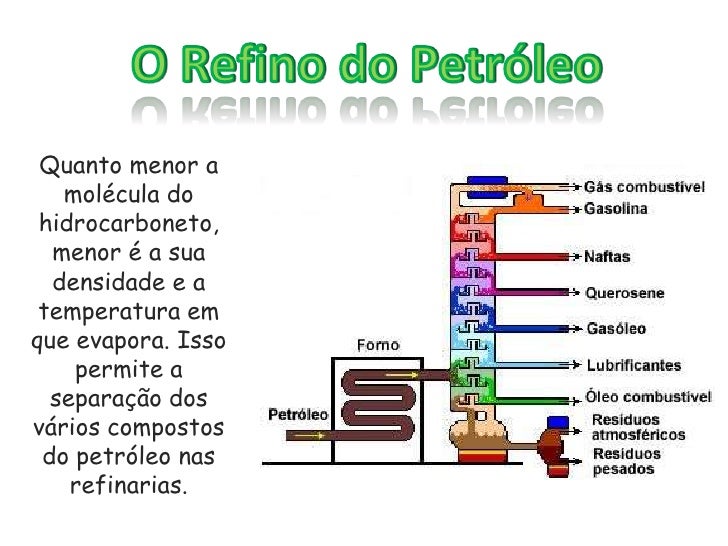 O Refino do Petróleo

Quanto menor a molécula do hidrocarboneto, menor é a sua densidade e a temperatura em que evapora. Isso permite a separação dos vários compostos do petróleo nas refinarias.

Forno
Petróleo
Gás combustível
Gasolina
Naftas
Querosene
Gasóleo
Lubrificantes
Óleo combustível
Resíduos atmosféricos
Resíduos pesados